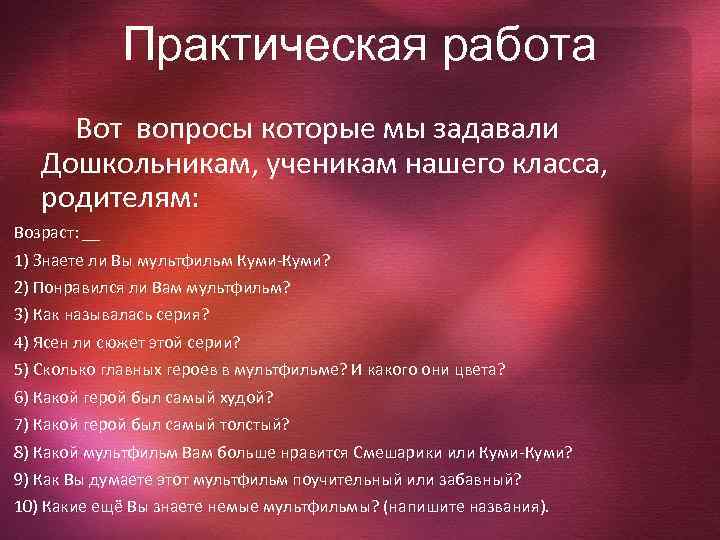 Практическая работа

Вот вопросы которые мы задавали Дошкольникам, ученикам нашего класса, родителям:

Возраст:__

1) Знаете ли Вы мультфильм Куми-Куми?

2) Понравился ли Вам мультфильм?

3) Как называлась серия?

4) Ясен ли сюжет этой серии?

5) Сколько главных героев в мультфильме? И какого они цвета?

6) Какой герой был самый худой?

7) Какой герой был самый толстый?

8) Какой мультфильм Вам больше нравится Смешарики или Куми-Куми?

9) Как Вы думаете этот мультфильм поучительный или забавный?

10) Какие ещё Вы знаете немые мультфильмы? (напишите названия).